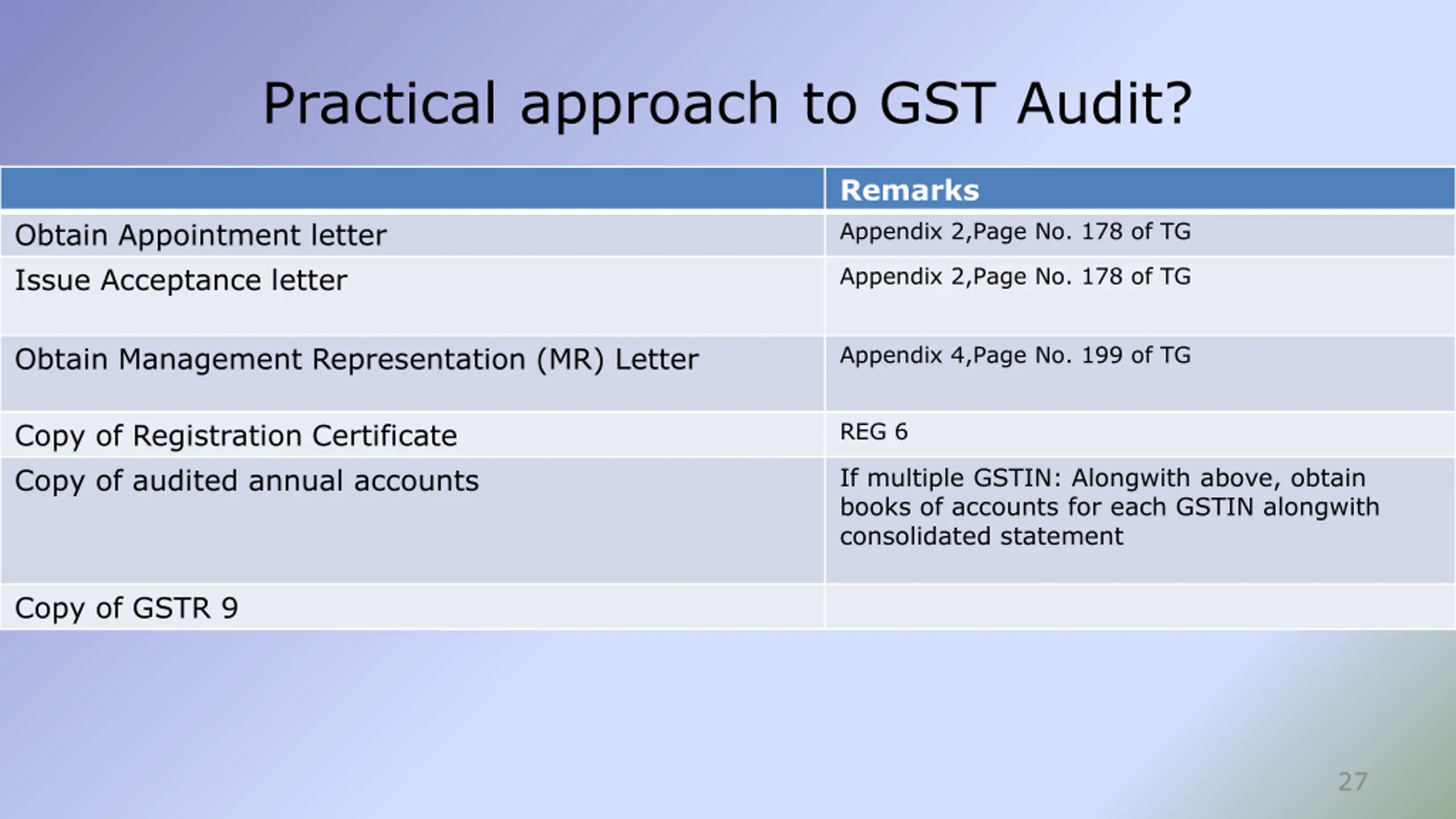 Practical approach to GST Audit?

| | Remarks |
|---|---|
| Obtain Appointment letter | Appendix 2,Page No. 178 of TG |
| Issue Acceptance letter | Appendix 2,Page No. 178 of TG |
| Obtain Management Representation (MR) Letter | Appendix 4,Page No. 199 of TG |
| Copy of Registration Certificate | REG 6 |
| Copy of audited annual accounts | If multiple GSTIN: Alongwith above, obtain books of accounts for each GSTIN alongwith consolidated statement |
| Copy of GSTR 9 | |

27